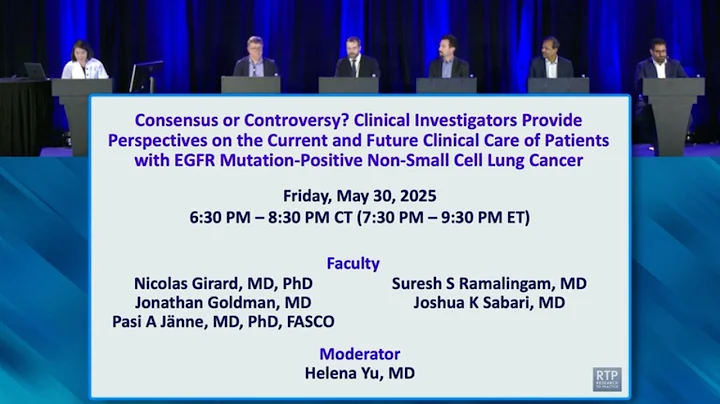 Consensus or Controversy? Clinical Investigators Provide Perspectives on the Current and Future Clinical Care of Patients with EGFR Mutation-Positive Non-Small Cell Lung Cancer

Friday, May 30, 2025
6:30 PM – 8:30 PM CT (7:30 PM – 9:30 PM ET)

Faculty

Nicolas Girard, MD, PhD
Jonathan Goldman, MD
Pasi A Jänne, MD, PhD, FASCO

Suresh S Ramalingam, MD
Joshua K Sabari, MD

Moderator
Helena Yu, MD

RTP RESEARCH TO PRACTICE